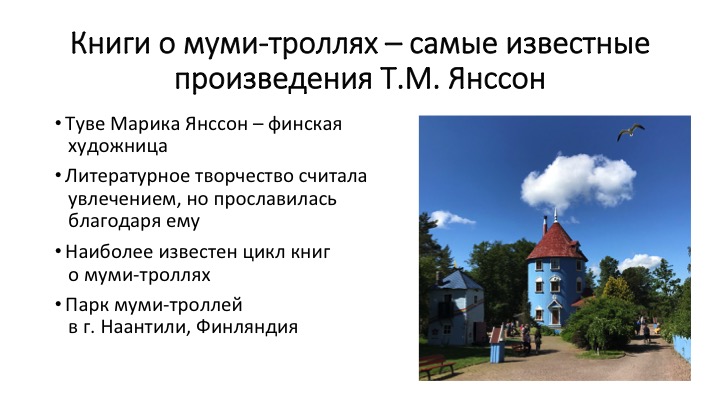 Книги о муми-троллях – самые известные произведения Т.М. Янссон

• Туве Марика Янссон – финская художница

• Литературное творчество считала увлечением, но прославилась благодаря ему

• Наиболее известен цикл книг о муми-троллях

• Парк муми-троллей в г. Наантили, Финляндия